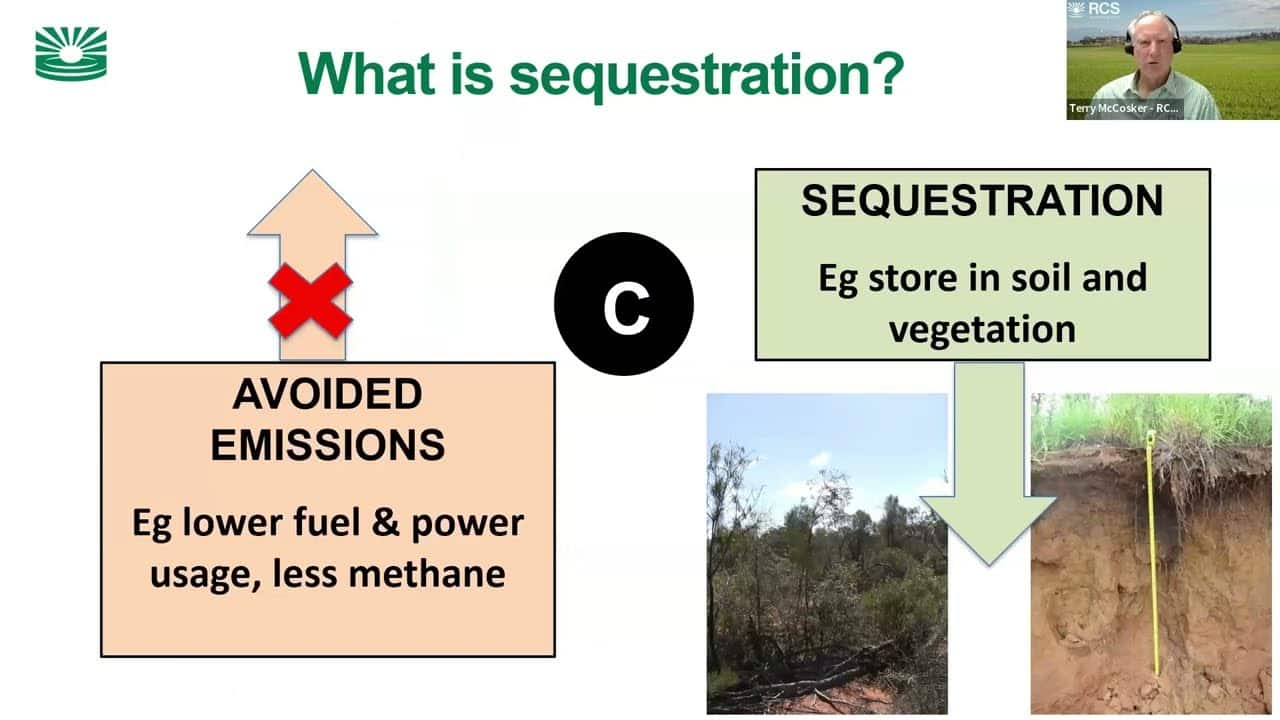 What is sequestration?

RCS

Terry McCosker - RC...

AVOIDED EMISSIONS

Eg lower fuel & power usage, less methane

C

SEQUESTRATION

Eg store in soil and vegetation